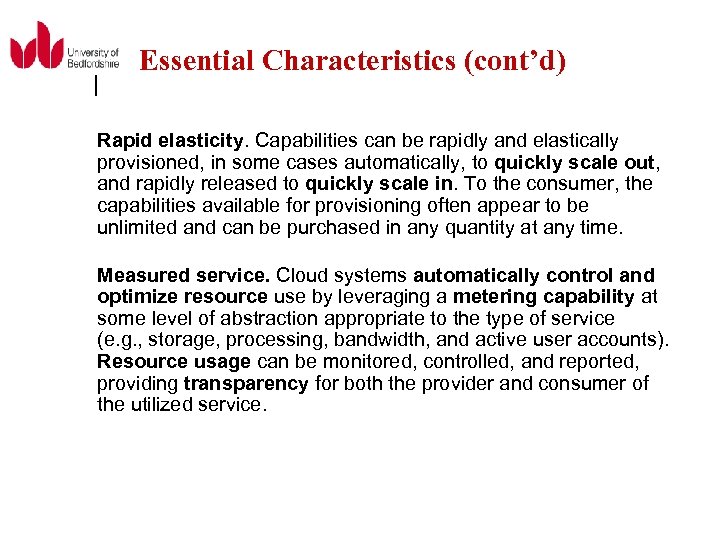 University of Bedfordshire

Essential Characteristics (cont'd)

Rapid elasticity. Capabilities can be rapidly and elastically provisioned, in some cases automatically, to quickly scale out, and rapidly released to quickly scale in. To the consumer, the capabilities available for provisioning often appear to be unlimited and can be purchased in any quantity at any time.

Measured service. Cloud systems automatically control and optimize resource use by leveraging a metering capability at some level of abstraction appropriate to the type of service (e.g., storage, processing, bandwidth, and active user accounts). Resource usage can be monitored, controlled, and reported, providing transparency for both the provider and consumer of the utilized service.